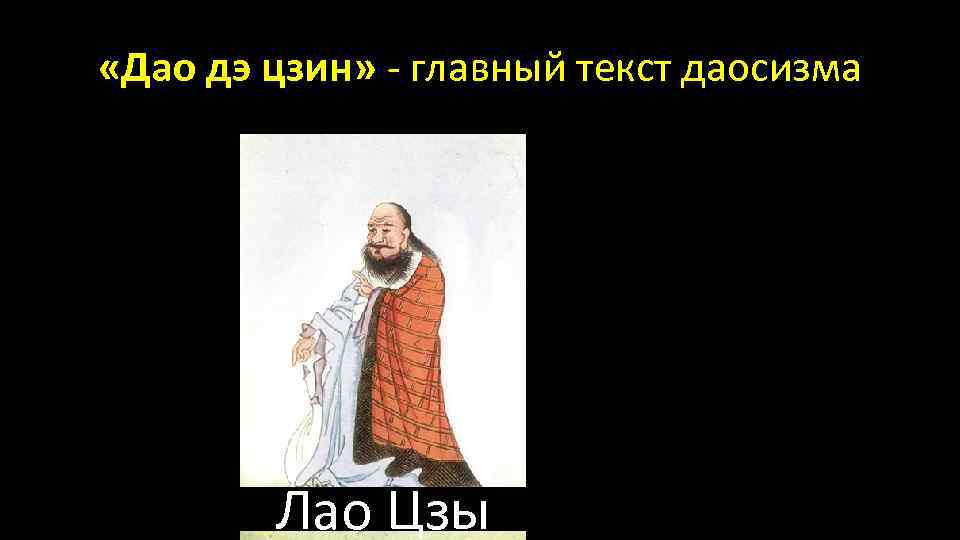 «Дао дэ цзин» - главный текст даосизма

Лао Цзы